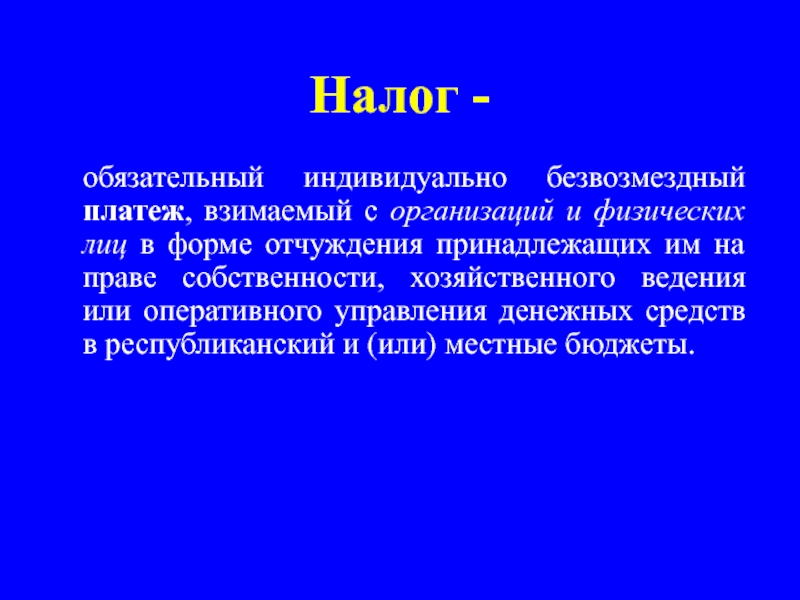 Налог -

обязательный индивидуально безвозмездный платеж, взимаемый с организаций и физических лиц в форме отчуждения принадлежащих им на праве собственности, хозяйственного ведения или оперативного управления денежных средств в республиканский и (или) местные бюджеты.